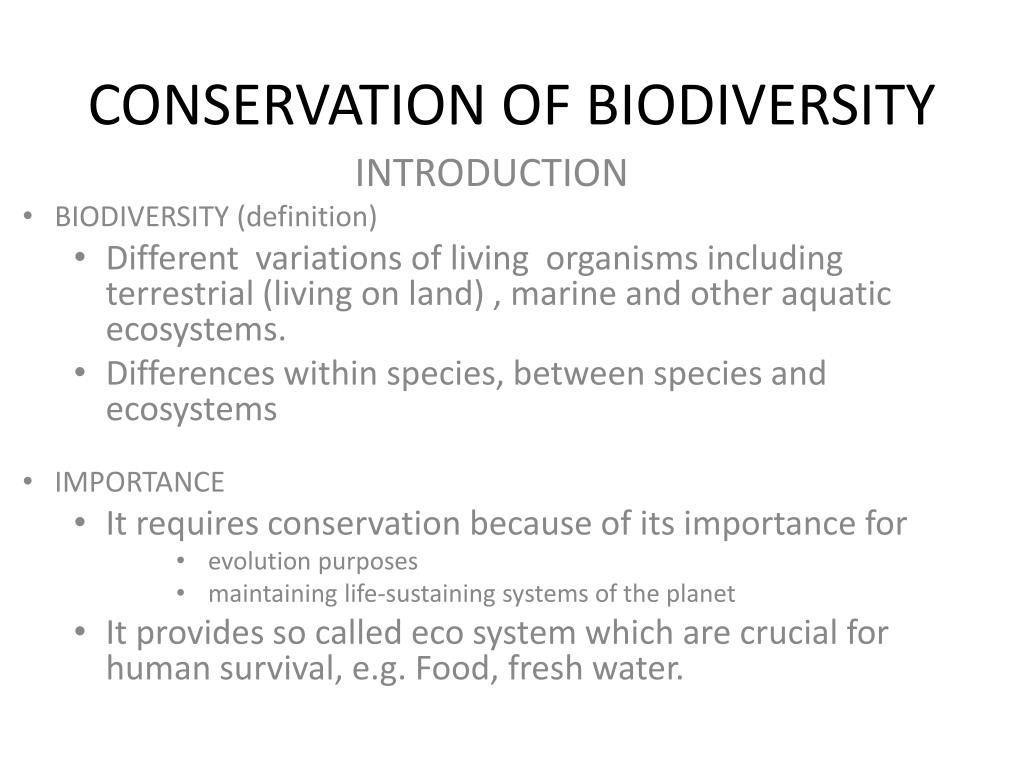 CONSERVATION OF BIODIVERSITY

INTRODUCTION

• BIODIVERSITY (definition)
 • Different variations of living organisms including terrestrial (living on land) , marine and other aquatic ecosystems.
 • Differences within species, between species and ecosystems

• IMPORTANCE
 • It requires conservation because of its importance for
  • evolution purposes
  • maintaining life-sustaining systems of the planet
 • It provides so called eco system which are crucial for human survival, e.g. Food, fresh water.